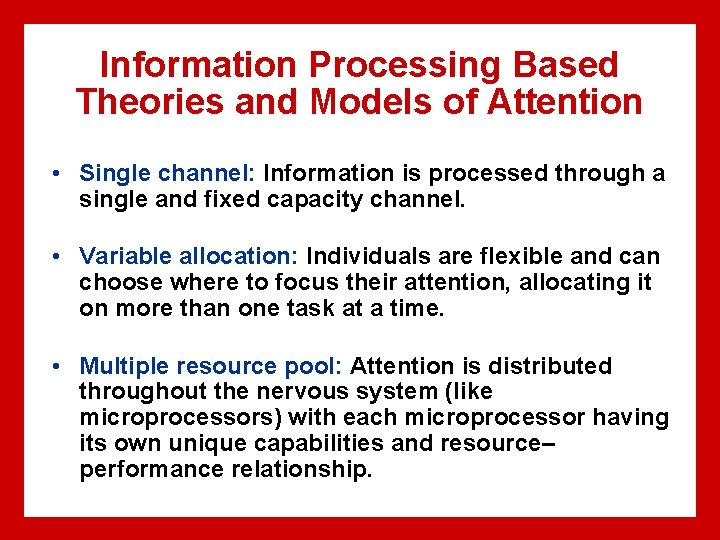 Information Processing Based Theories and Models of Attention

• Single channel: Information is processed through a single and fixed capacity channel.

• Variable allocation: Individuals are flexible and can choose where to focus their attention, allocating it on more than one task at a time.

• Multiple resource pool: Attention is distributed throughout the nervous system (like microprocessors) with each microprocessor having its own unique capabilities and resource–performance relationship.